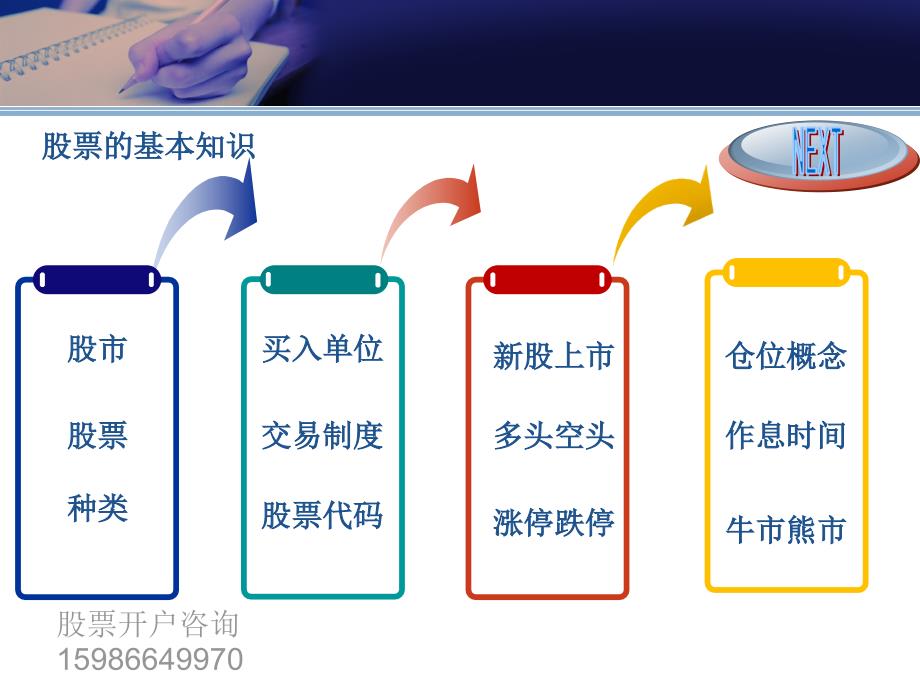 股票的基本知识

NEXT

股市

股票

种类

买入单位

交易制度

股票代码

新股上市

多头空头

涨停跌停

仓位概念

作息时间

牛市熊市

股票开户咨询
15986649970